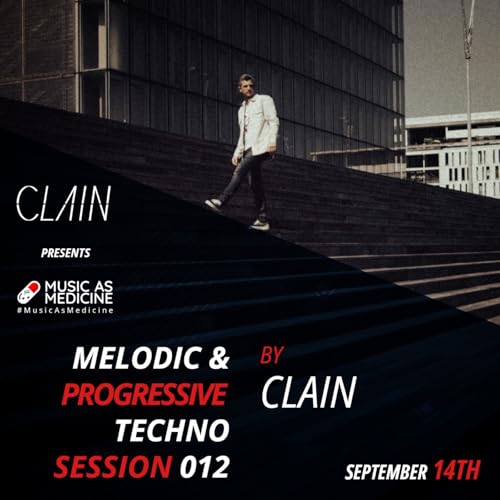 CLAIN

PRESENTS

MUSIC AS MEDICINE
#MusicAsMedicine

MELODIC & PROGRESSIVE TECHNO SESSION 012

BY CLAIN

SEPTEMBER 14TH